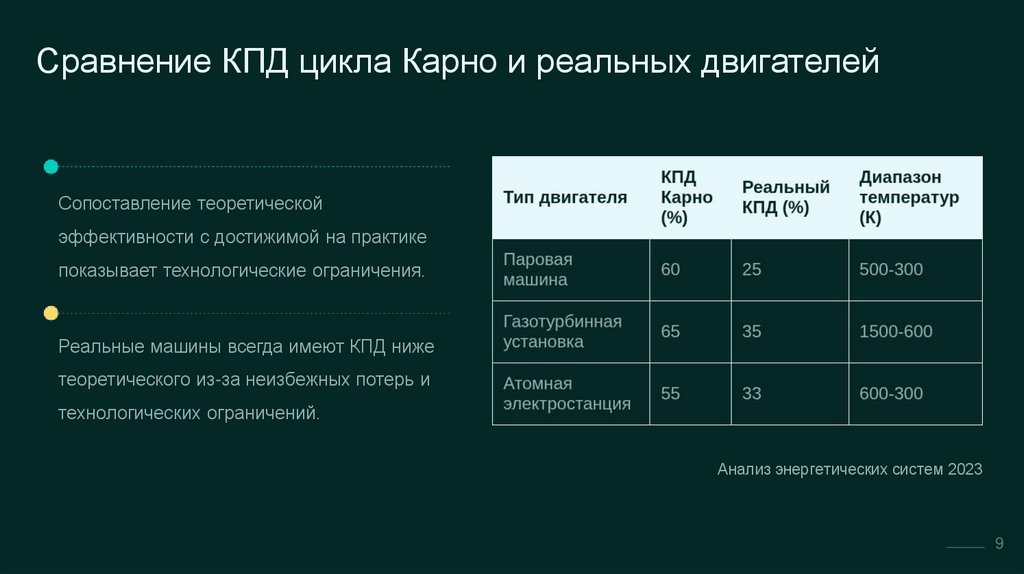 Сравнение КПД цикла Карно и реальных двигателей

Сопоставление теоретической эффективности с достижимой на практике показывает технологические ограничения.

Реальные машины всегда имеют КПД ниже теоретического из-за неизбежных потерь и технологических ограничений.

| Тип двигателя | КПД Карно (%) | Реальный КПД (%) | Диапазон температур (К) |
|---|---|---|---|
| Паровая машина | 60 | 25 | 500-300 |
| Газотурбинная установка | 65 | 35 | 1500-600 |
| Атомная электростанция | 55 | 33 | 600-300 |

Анализ энергетических систем 2023

9